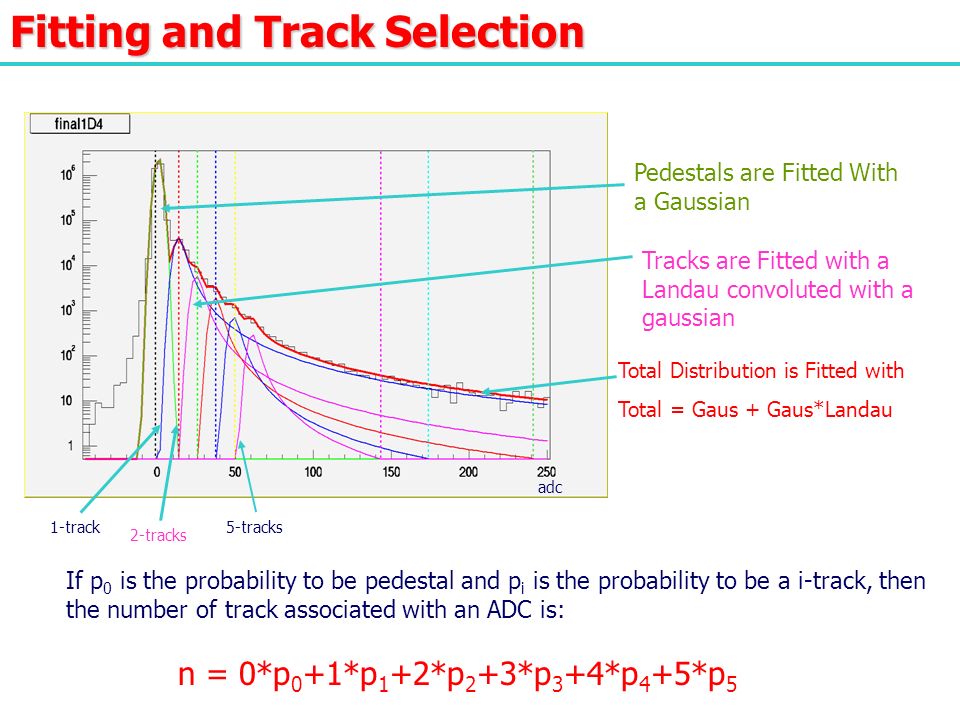 Fitting and Track Selection

final1D4

$10^6$
$10^5$
$10^4$
$10^3$
$10^2$
10
1

0 50 100 150 200 250
adc

Pedestals are Fitted With a Gaussian

Tracks are Fitted with a Landau convoluted with a gaussian

Total Distribution is Fitted with

Total = Gaus + Gaus*Landau

1-track
2-tracks
5-tracks

If $p_0$ is the probability to be pedestal and $p_i$ is the probability to be a i-track, then the number of track associated with an ADC is:

$n = 0*p_0+1*p_1+2*p_2+3*p_3+4*p_4+5*p_5$